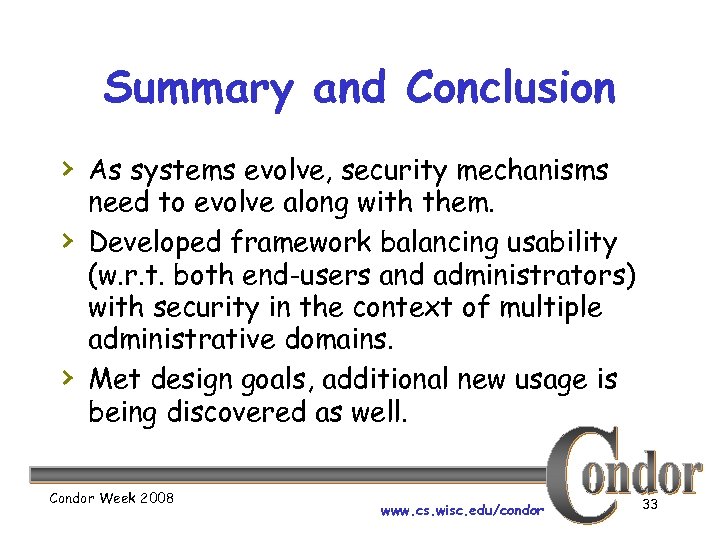 Summary and Conclusion

› As systems evolve, security mechanisms need to evolve along with them.

› Developed framework balancing usability (w.r.t. both end-users and administrators) with security in the context of multiple administrative domains.

› Met design goals, additional new usage is being discovered as well.

Condor

Condor Week 2008

www.cs.wisc.edu/condor

33